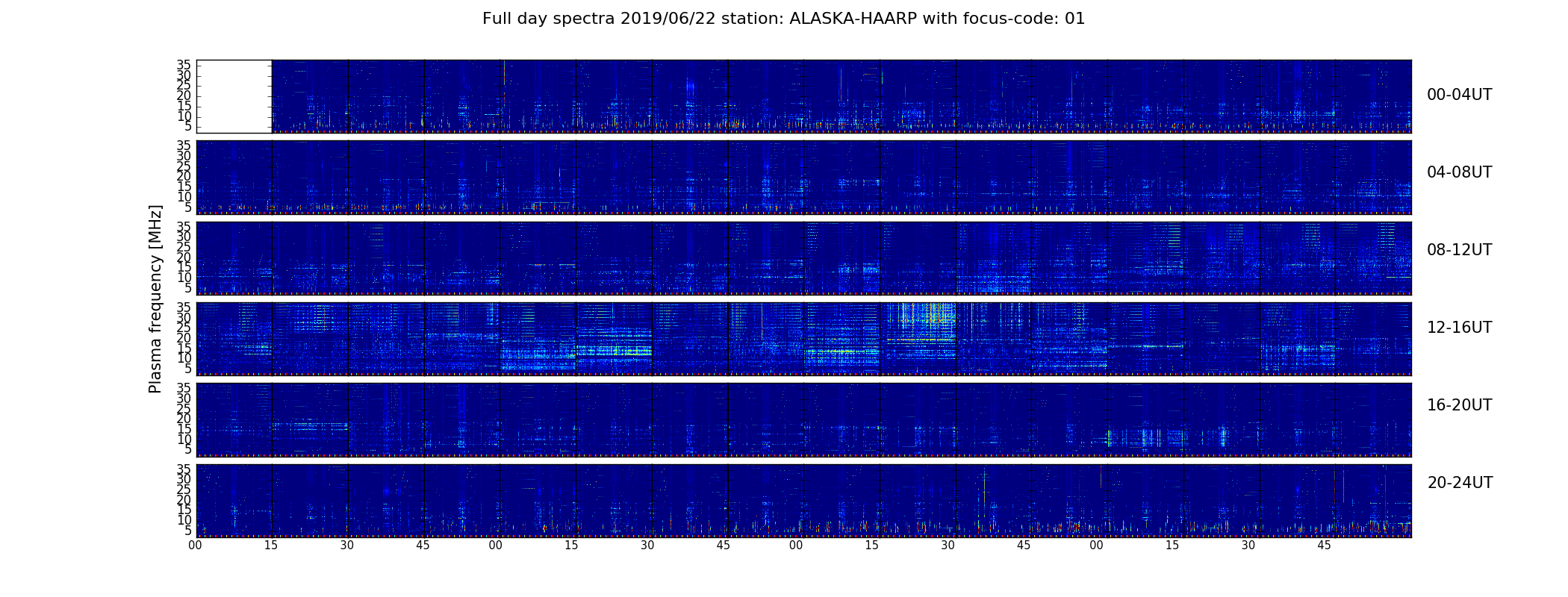 Full day spectra 2019/06/22 station: ALASKA-HAARP with focus-code: 01

Plasma frequency [MHz]

35
30
25
20
15
10
5

00-04UT

35
30
25
20
15
10
5

04-08UT

35
30
25
20
15
10
5

08-12UT

35
30
25
20
15
10
5

12-16UT

35
30
25
20
15
10
5

16-20UT

35
30
25
20
15
10
5

20-24UT

00 15 30 45 00 15 30 45 00 15 30 45 00 15 30 45